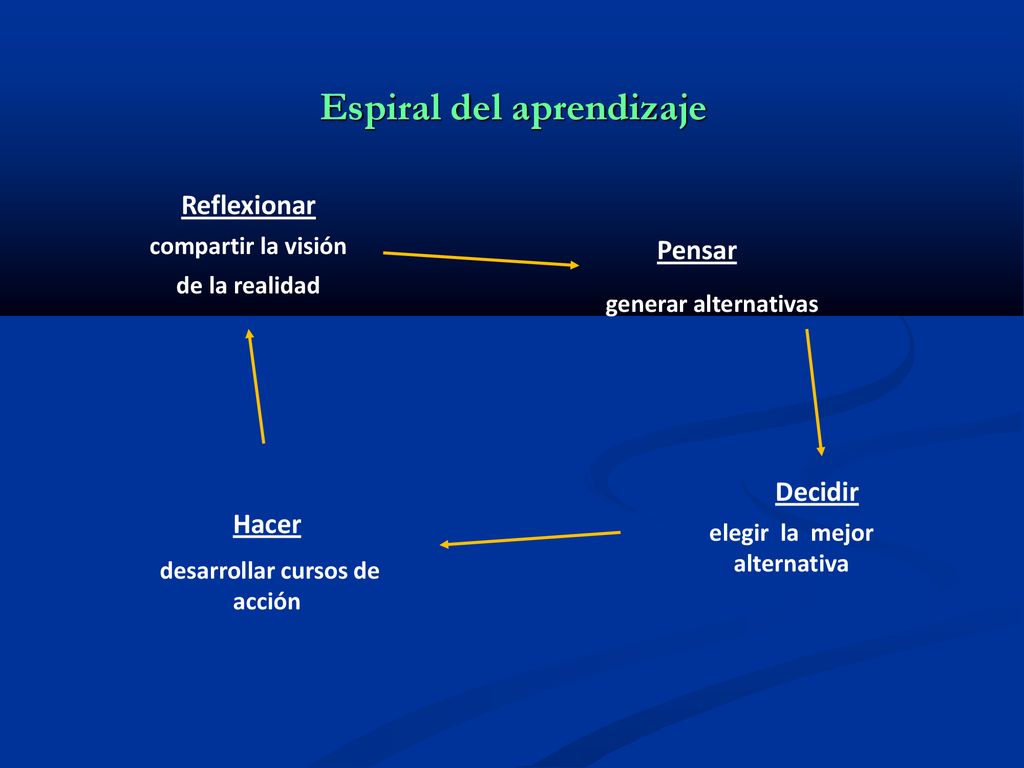 Espiral del aprendizaje

Reflexionar

compartir la visión de la realidad

Pensar

generar alternativas

Decidir

elegir la mejor alternativa

Hacer

desarrollar cursos de acción